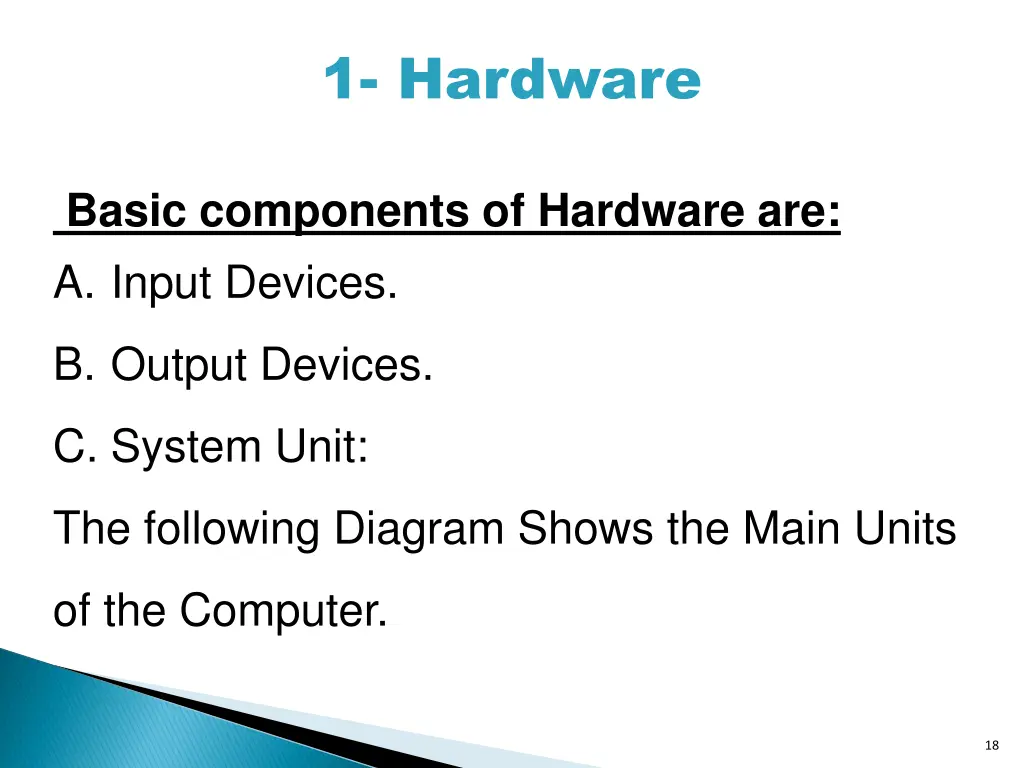 1- Hardware

Basic components of Hardware are:

A. Input Devices.

B. Output Devices.

C. System Unit:

The following Diagram Shows the Main Units of the Computer.

18